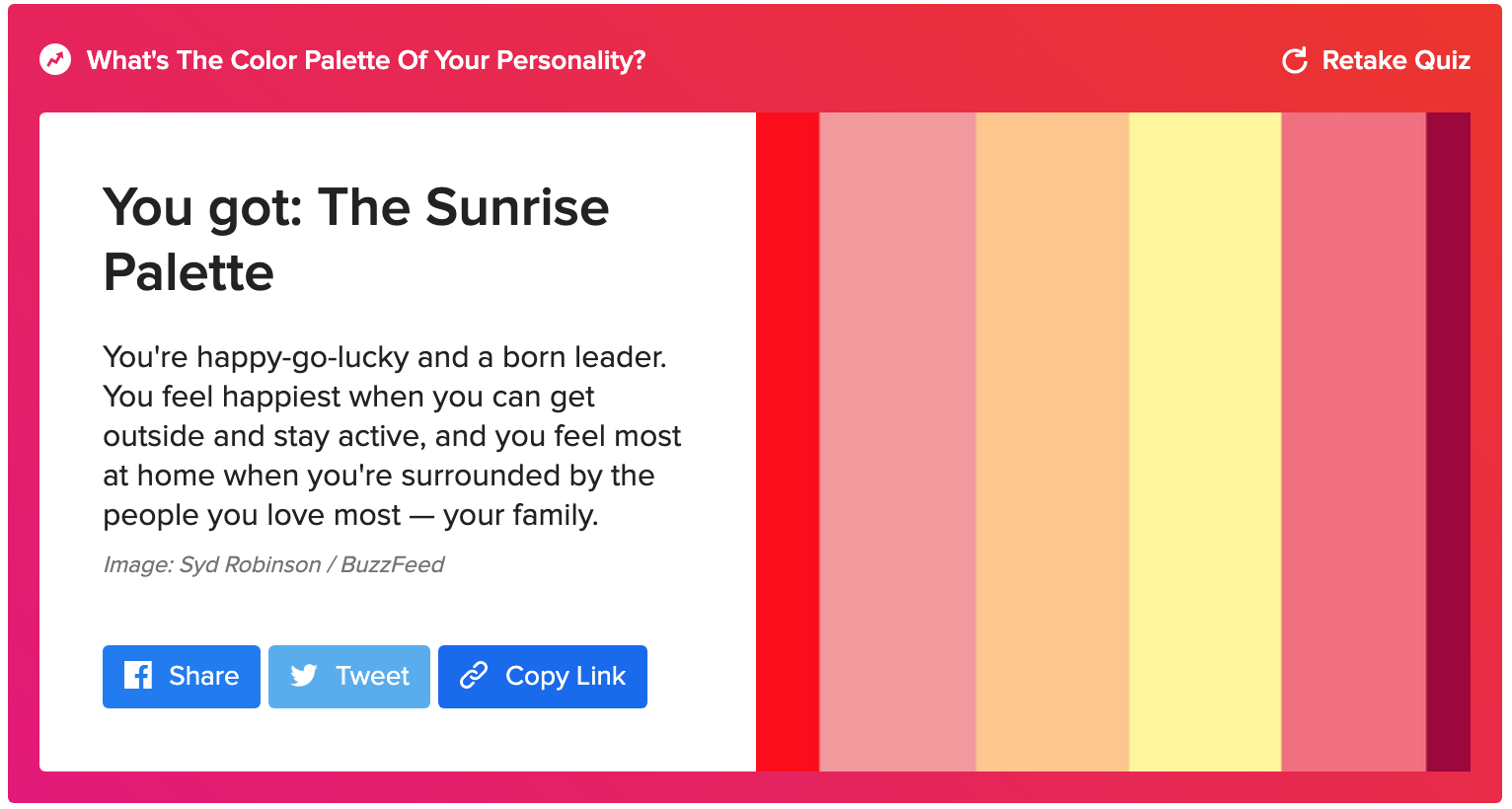 What's The Color Palette Of Your Personality?

Retake Quiz

You got: The Sunrise Palette

You're happy-go-lucky and a born leader. You feel happiest when you can get outside and stay active, and you feel most at home when you're surrounded by the people you love most — your family.

Image: Syd Robinson / BuzzFeed

Share

Tweet

Copy Link